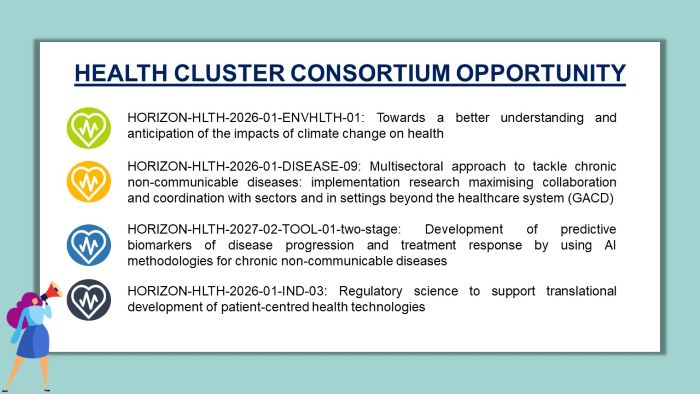 HEALTH CLUSTER CONSORTIUM OPPORTUNITY

HORIZON-HLTH-2026-01-ENVHLTH-01: Towards a better understanding and anticipation of the impacts of climate change on health

HORIZON-HLTH-2026-01-DISEASE-09: Multisectoral approach to tackle chronic non-communicable diseases: implementation research maximising collaboration and coordination with sectors and in settings beyond the healthcare system (GACD)

HORIZON-HLTH-2027-02-TOOL-01-two-stage: Development of predictive biomarkers of disease progression and treatment response by using AI methodologies for chronic non-communicable diseases

HORIZON-HLTH-2026-01-IND-03: Regulatory science to support translational development of patient-centred health technologies